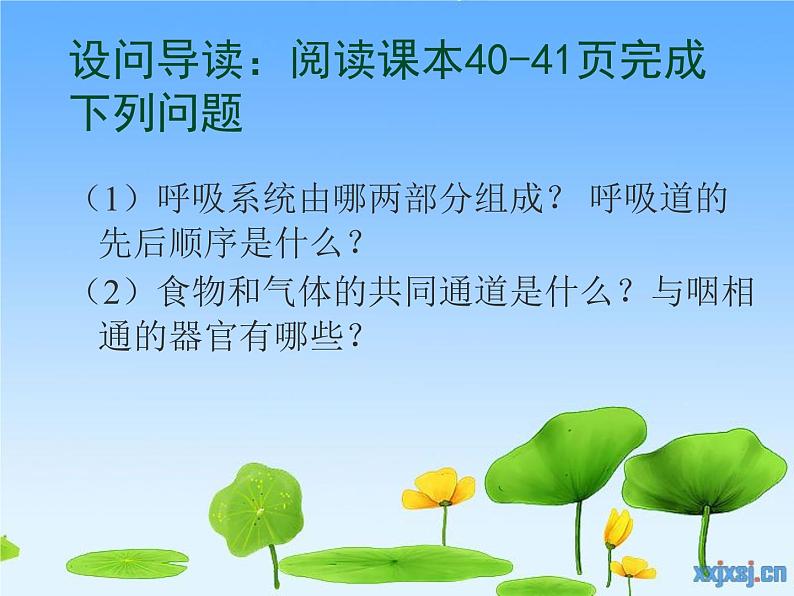 设问导读：阅读课本40-41页完成下列问题

（1）呼吸系统由哪两部分组成？ 呼吸道的先后顺序是什么？

（2）食物和气体的共同通道是什么？与咽相通的器官有哪些？

xxjxsj.cn